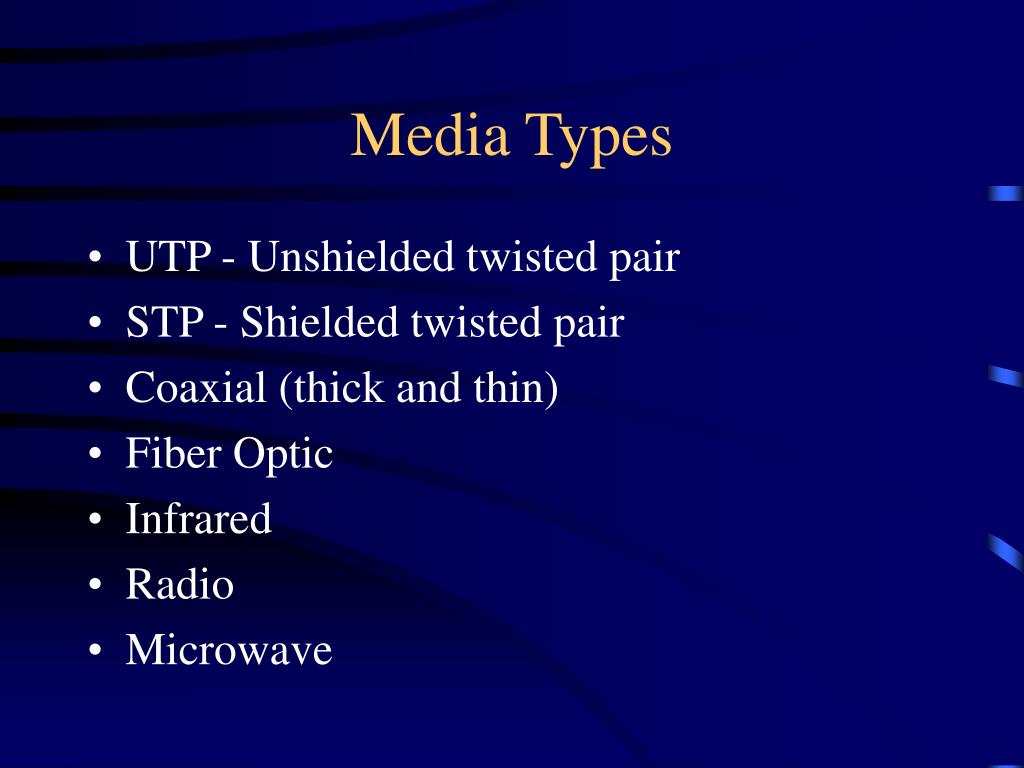 Media Types

• UTP - Unshielded twisted pair
• STP - Shielded twisted pair
• Coaxial (thick and thin)
• Fiber Optic
• Infrared
• Radio
• Microwave